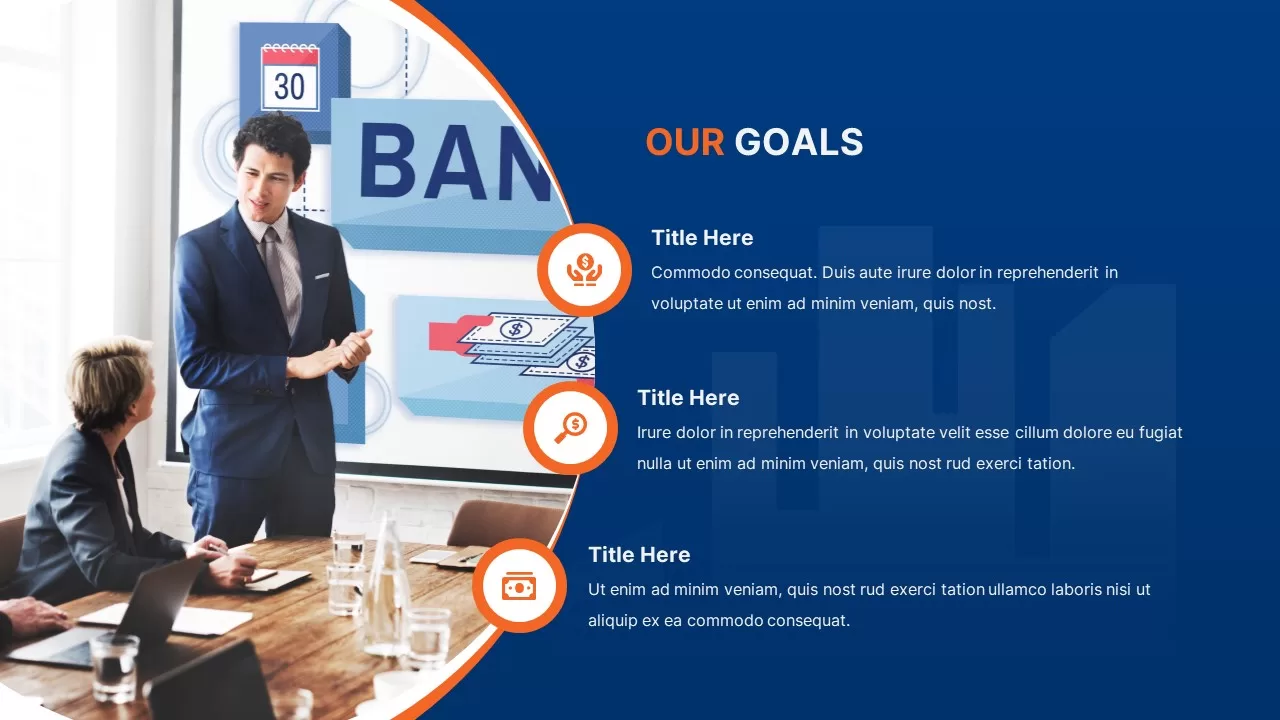 30

BAN

OUR GOALS

Title Here

Commodo consequat. Duis aute irure dolor in reprehenderit in voluptate ut enim ad minim veniam, quis nost.

Title Here

Irure dolor in reprehenderit in voluptate velit esse cillum dolore eu fugiat nulla ut enim ad minim veniam, quis nost rud exerci tation.

Title Here

Ut enim ad minim veniam, quis nost rud exerci tation ullamco laboris nisi ut aliquip ex ea commodo consequat.